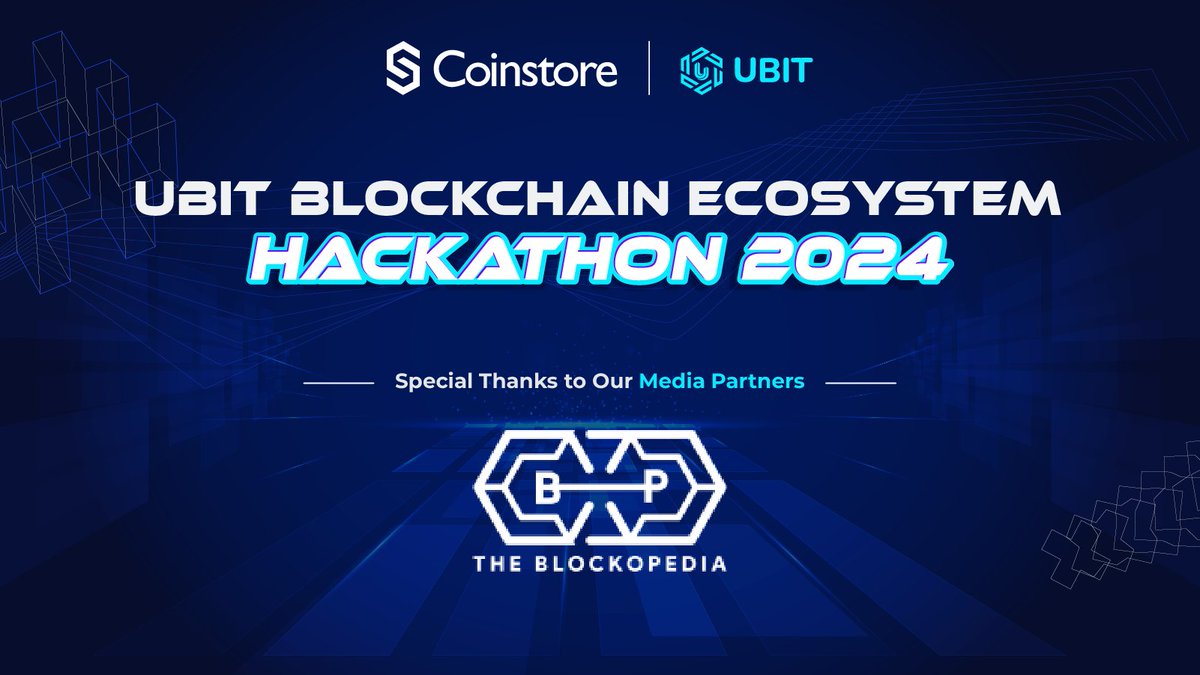 Coinstore | UBIT

UBIT BLOCKCHAIN ECOSYSTEM
HACKATHON 2024

Special Thanks to Our Media Partners

B P
THE BLOCKOPEDIA